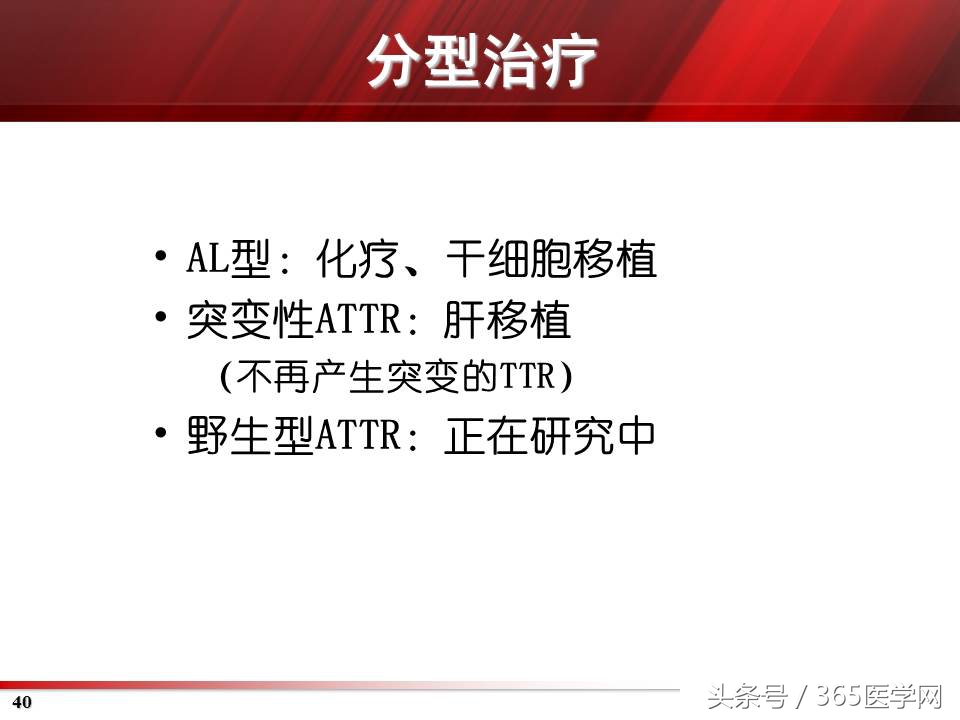 分型治疗

• AL型：化疗、干细胞移植
• 突变性ATTR：肝移植
（不再产生突变的TTR）
• 野生型ATTR：正在研究中

40

头条号 / 365医学网